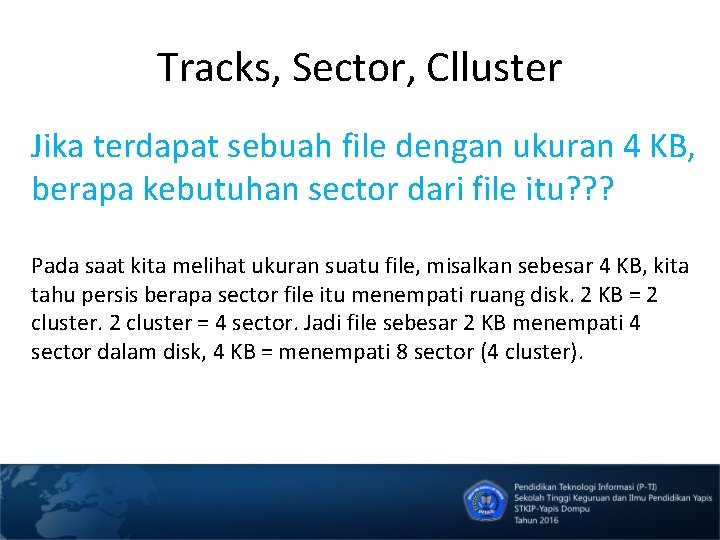 Tracks, Sector, Clluster

Jika terdapat sebuah file dengan ukuran 4 KB, berapa kebutuhan sector dari file itu???

Pada saat kita melihat ukuran suatu file, misalkan sebesar 4 KB, kita tahu persis berapa sector file itu menempati ruang disk. 2 KB = 2 cluster. 2 cluster = 4 sector. Jadi file sebesar 2 KB menempati 4 sector dalam disk, 4 KB = menempati 8 sector (4 cluster).

Pendidikan Teknologi Informasi (P-TI)
Sekolah Tinggi Keguruan dan Ilmu Pendidikan Yapis
STKIP-Yapis Dompu
Tahun 2016